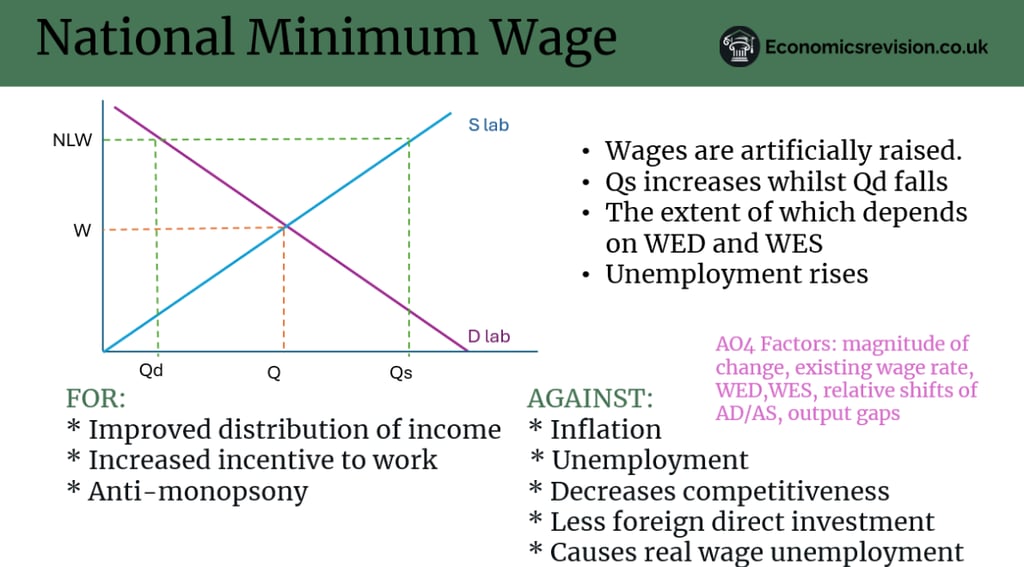 National Minimum Wage

Economicsrevision.co.uk

NLW

W

S lab

D lab

Qd

Q

Qs

• Wages are artificially raised.
• Qs increases whilst Qd falls
• The extent of which depends on WED and WES
• Unemployment rises

AO4 Factors: magnitude of change, existing wage rate, WED,WES, relative shifts of AD/AS, output gaps

FOR:
* Improved distribution of income
* Increased incentive to work
* Anti-monopsony

AGAINST:
* Inflation
* Unemployment
* Decreases competitiveness
* Less foreign direct investment
* Causes real wage unemployment